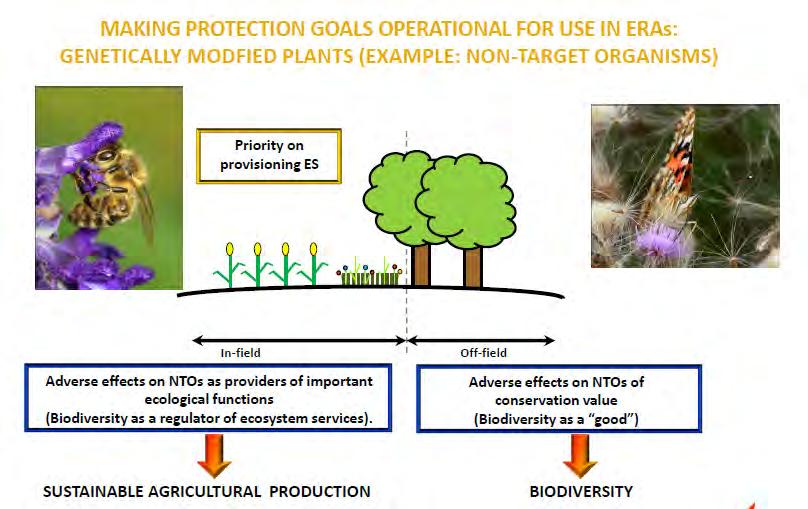 MAKING PROTECTION GOALS OPERATIONAL FOR USE IN ERAs:
GENETICALLY MODFIED PLANTS (EXAMPLE: NON-TARGET ORGANISMS)

Priority on provisioning ES

In-field

Off-field

Adverse effects on NTOs as providers of important ecological functions
(Biodiversity as a regulator of ecosystem services).

Adverse effects on NTOs of conservation value
(Biodiversity as a "good")

SUSTAINABLE AGRICULTURAL PRODUCTION

BIODIVERSITY